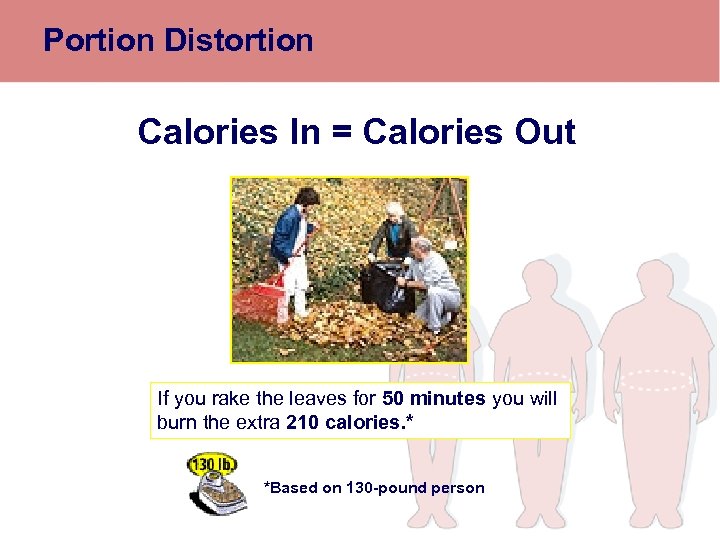 Portion Distortion

Calories In = Calories Out

If you rake the leaves for 50 minutes you will burn the extra 210 calories.*

130 lb.

*Based on 130-pound person